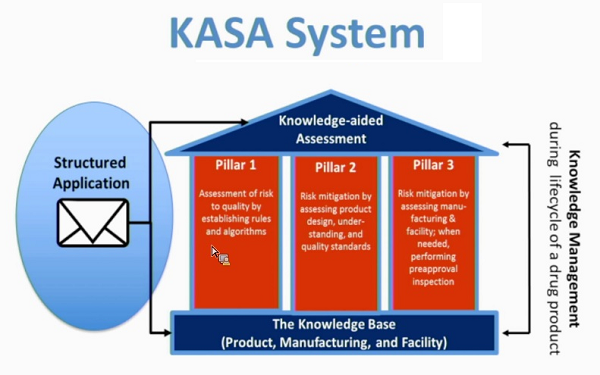 KASA System

Structured Application

Knowledge-aided Assessment

Pillar 1

Assessment of risk to quality by establishing rules and algorithms

Pillar 2

Risk mitigation by assessing product design, understanding, and quality standards

Pillar 3

Risk mitigation by assessing manufacturing & facility; when needed, performing preapproval inspection

The Knowledge Base
(Product, Manufacturing, and Facility)

Knowledge Management
during lifecycle of a drug product